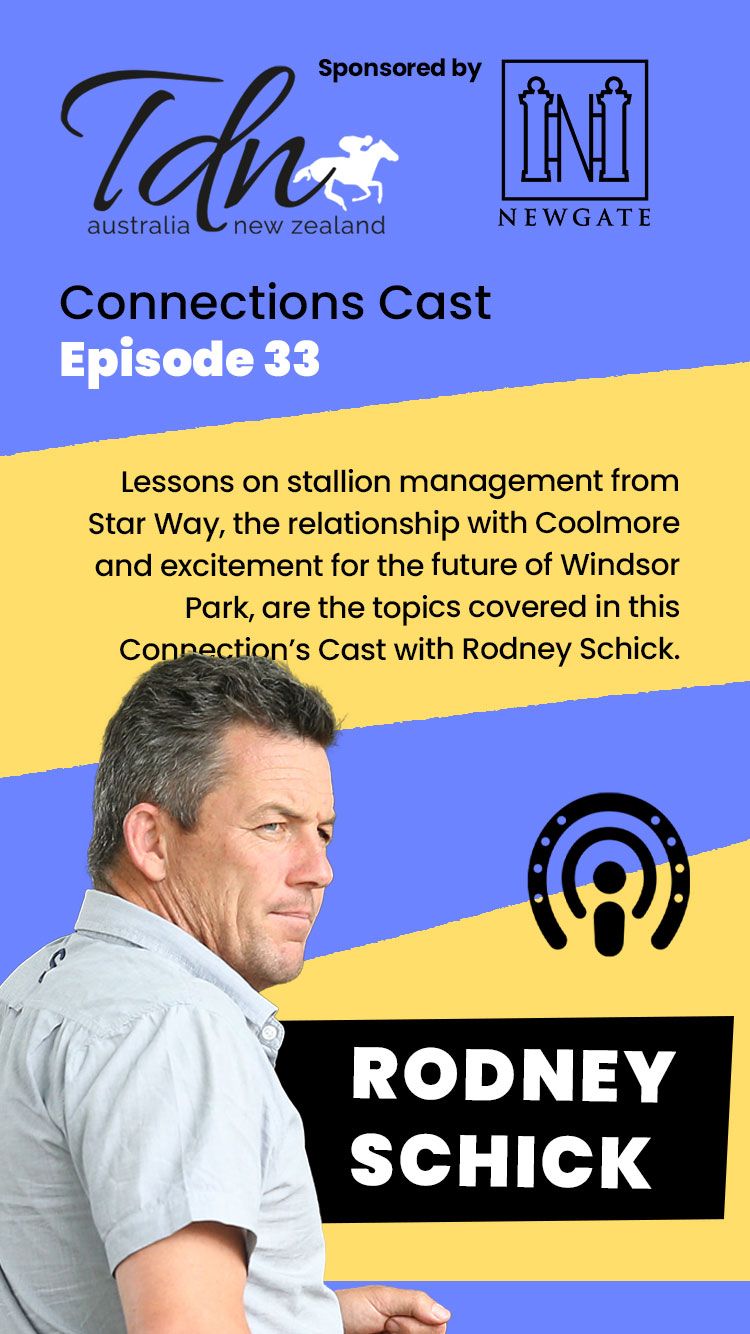 Tdn australia new zealand

Sponsored by

NEWGATE

Connections Cast
Episode 33

Lessons on stallion management from Star Way, the relationship with Coolmore and excitement for the future of Windsor Park, are the topics covered in this Connection's Cast with Rodney Schick.

RODNEY SCHICK